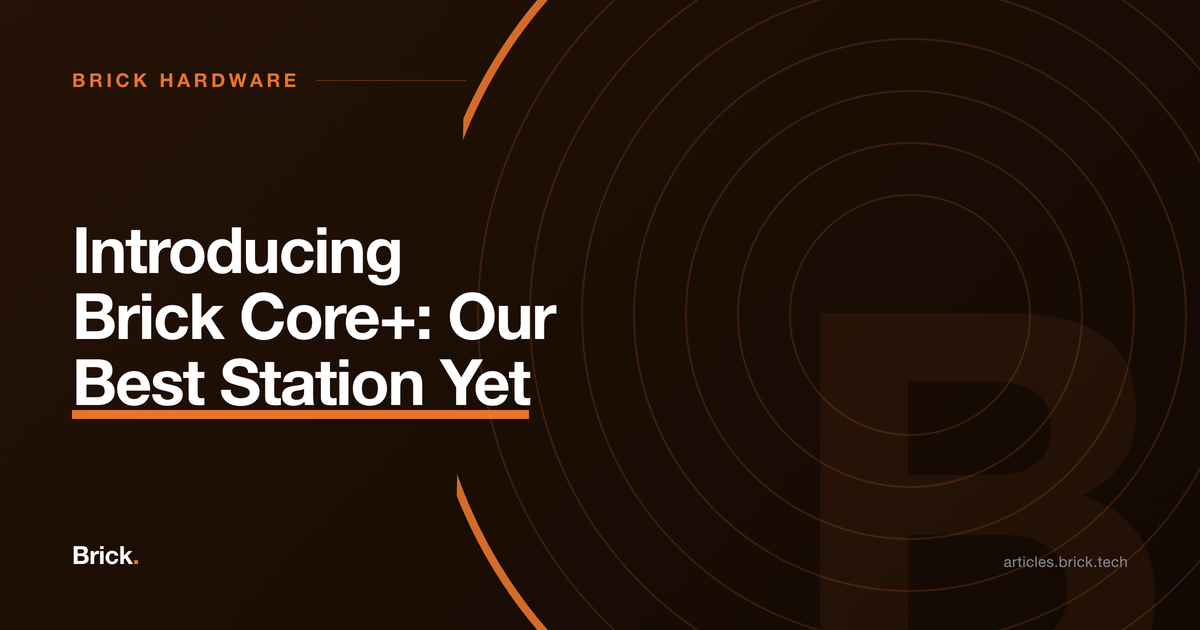 BRICK HARDWARE

Introducing Brick Core+: Our Best Station Yet

Brick.

articles.brick.tech